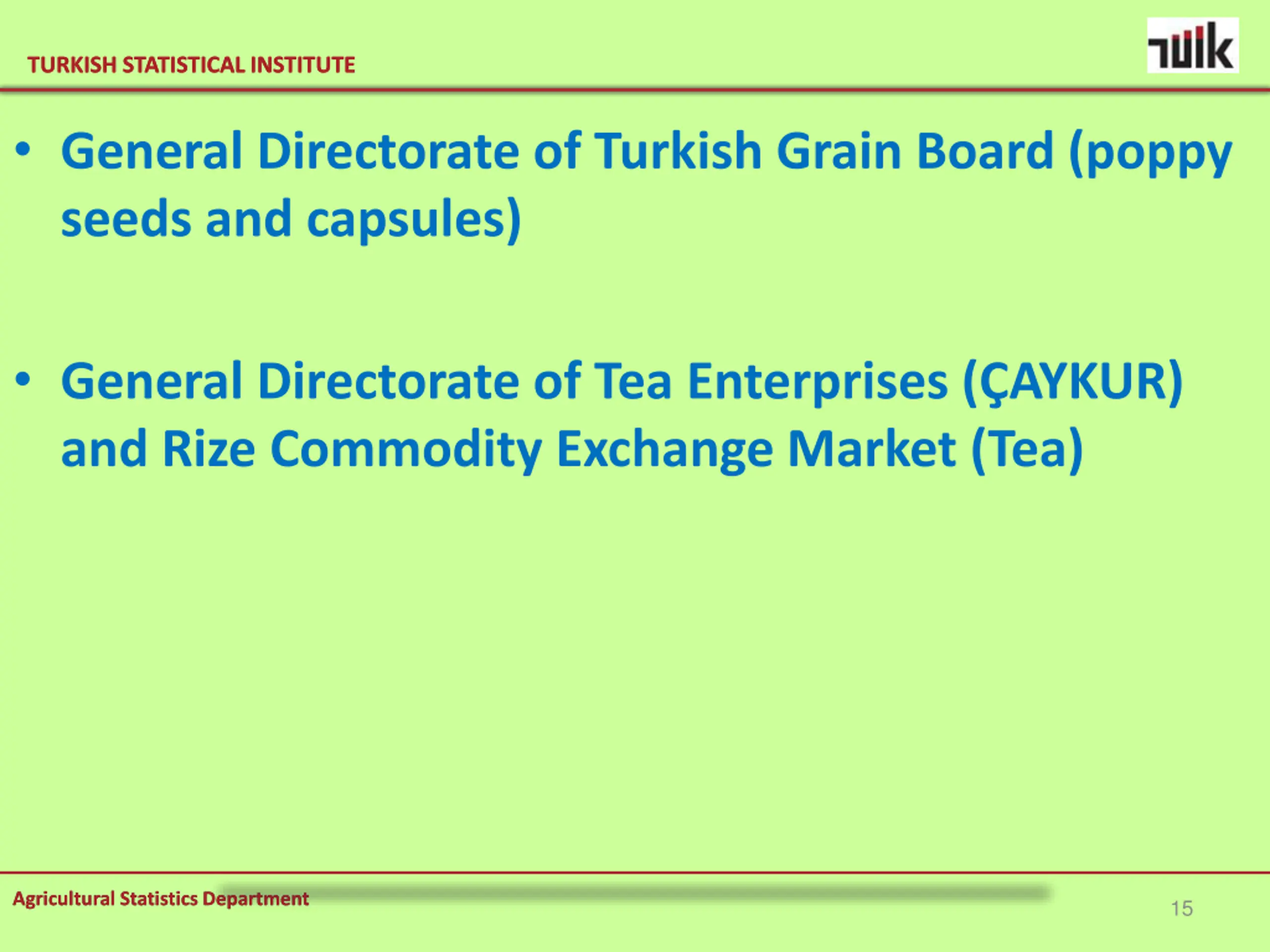 TURKISH STATISTICAL INSTITUTE

TÜİK

• General Directorate of Turkish Grain Board (poppy seeds and capsules)

• General Directorate of Tea Enterprises (ÇAYKUR) and Rize Commodity Exchange Market (Tea)

Agricultural Statistics Department

15